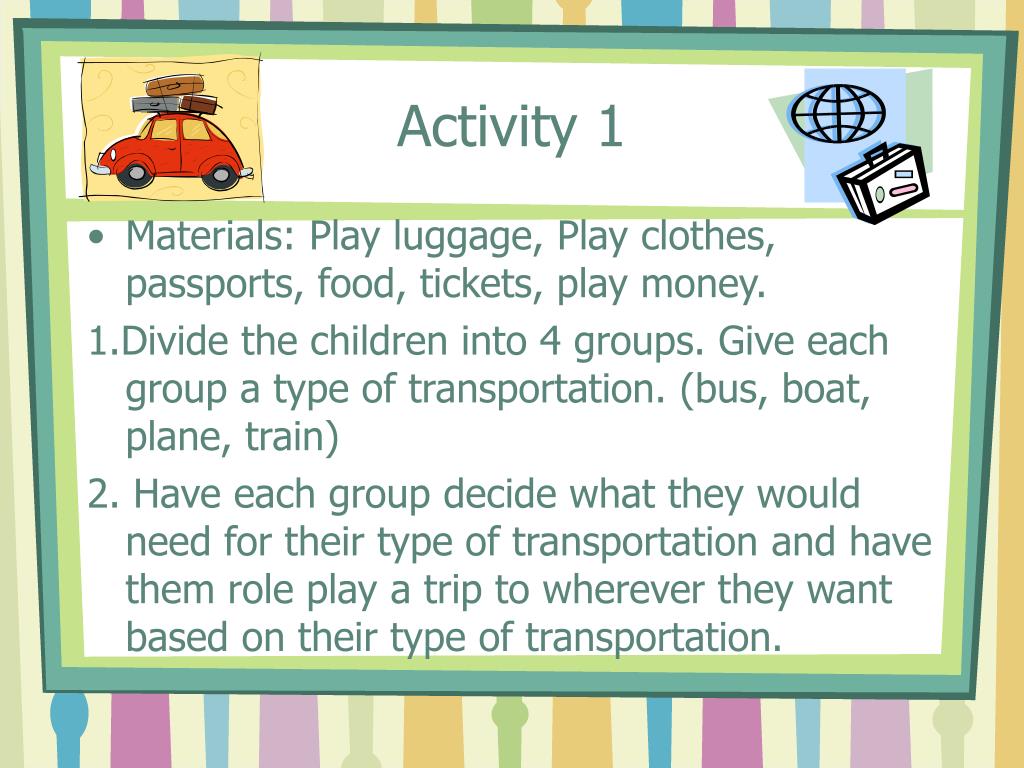 Activity 1

• Materials: Play luggage, Play clothes, passports, food, tickets, play money.

1.Divide the children into 4 groups. Give each group a type of transportation. (bus, boat, plane, train)

2. Have each group decide what they would need for their type of transportation and have them role play a trip to wherever they want based on their type of transportation.